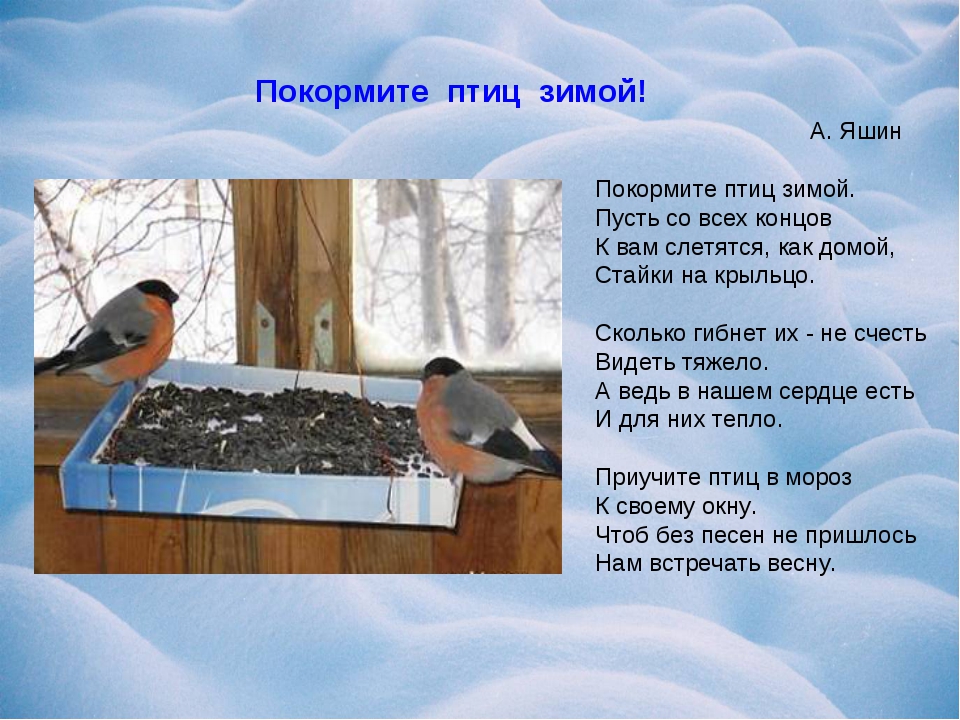 Покормите птиц зимой!

А. Яшин

Покормите птиц зимой.
Пусть со всех концов
К вам слетятся, как домой,
Стайки на крыльцо.

Сколько гибнет их - не счесть
Видеть тяжело.
А ведь в нашем сердце есть
И для них тепло.

Приучите птиц в мороз
К своему окну.
Чтоб без песен не пришлось
Нам встречать весну.